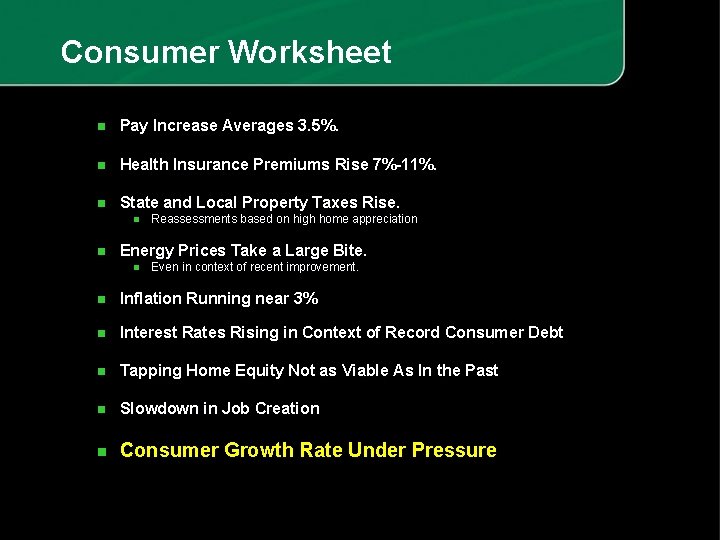 Consumer Worksheet

- Pay Increase Averages 3.5%.
- Health Insurance Premiums Rise 7%-11%.
- State and Local Property Taxes Rise.
  - Reassessments based on high home appreciation
- Energy Prices Take a Large Bite.
  - Even in context of recent improvement.
- Inflation Running near 3%
- Interest Rates Rising in Context of Record Consumer Debt
- Tapping Home Equity Not as Viable As In the Past
- Slowdown in Job Creation
- Consumer Growth Rate Under Pressure